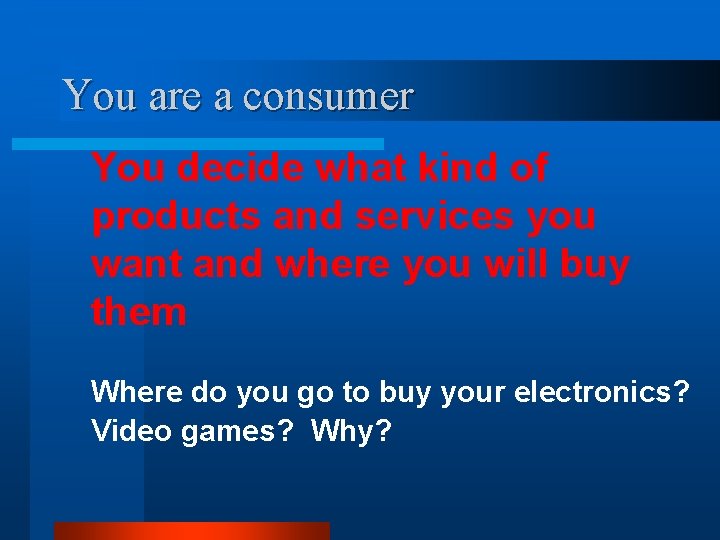 You are a consumer

You decide what kind of products and services you want and where you will buy them

Where do you go to buy your electronics? Video games? Why?